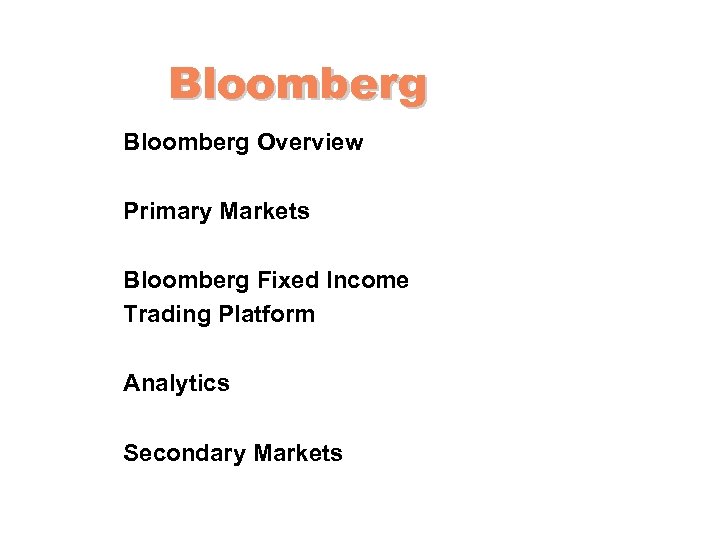 Bloomberg

Bloomberg Overview

Primary Markets

Bloomberg Fixed Income Trading Platform

Analytics

Secondary Markets